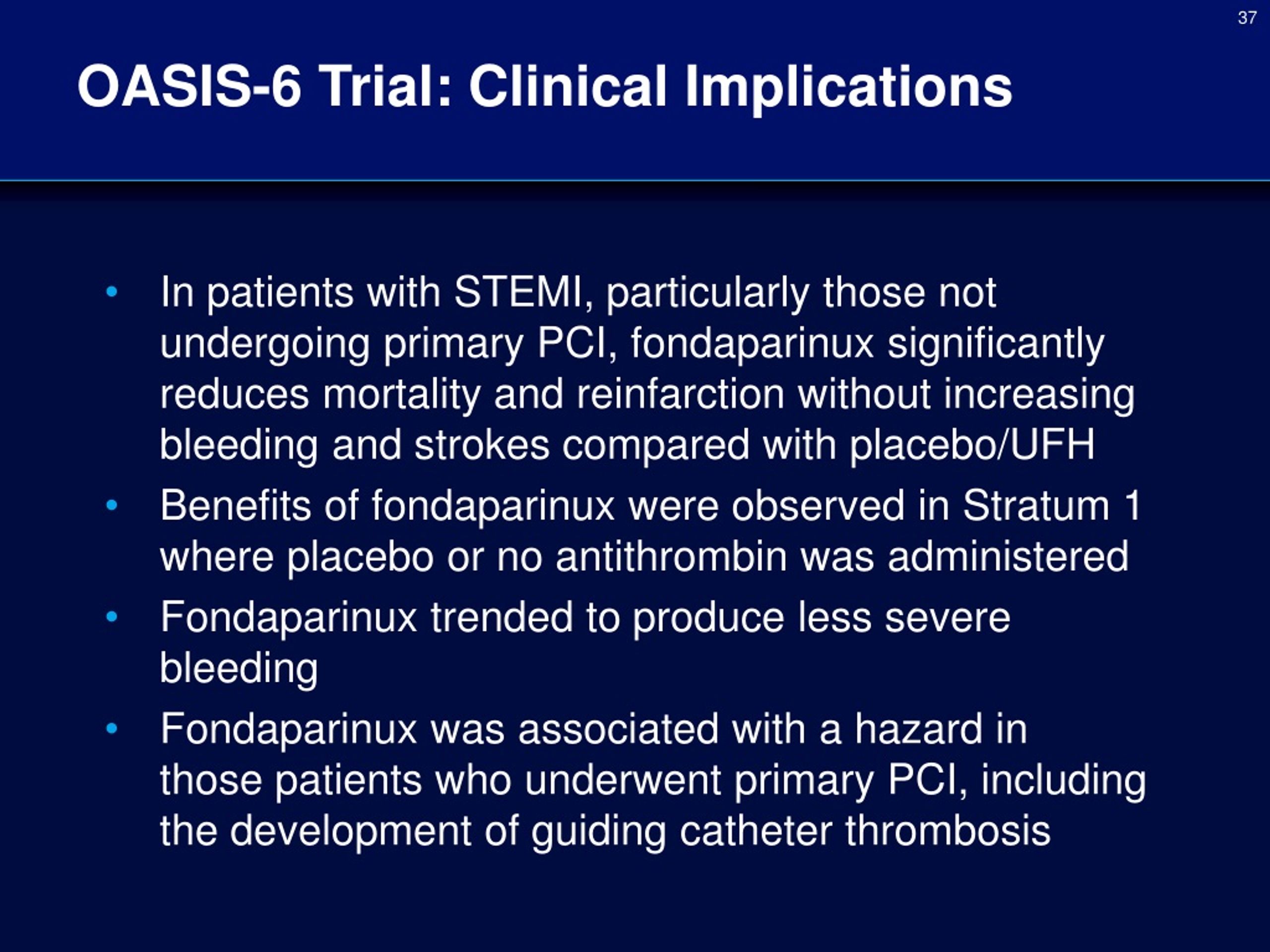 37

OASIS-6 Trial: Clinical Implications

• In patients with STEMI, particularly those not undergoing primary PCI, fondaparinux significantly reduces mortality and reinfarction without increasing bleeding and strokes compared with placebo/UFH
• Benefits of fondaparinux were observed in Stratum 1 where placebo or no antithrombin was administered
• Fondaparinux trended to produce less severe bleeding
• Fondaparinux was associated with a hazard in those patients who underwent primary PCI, including the development of guiding catheter thrombosis